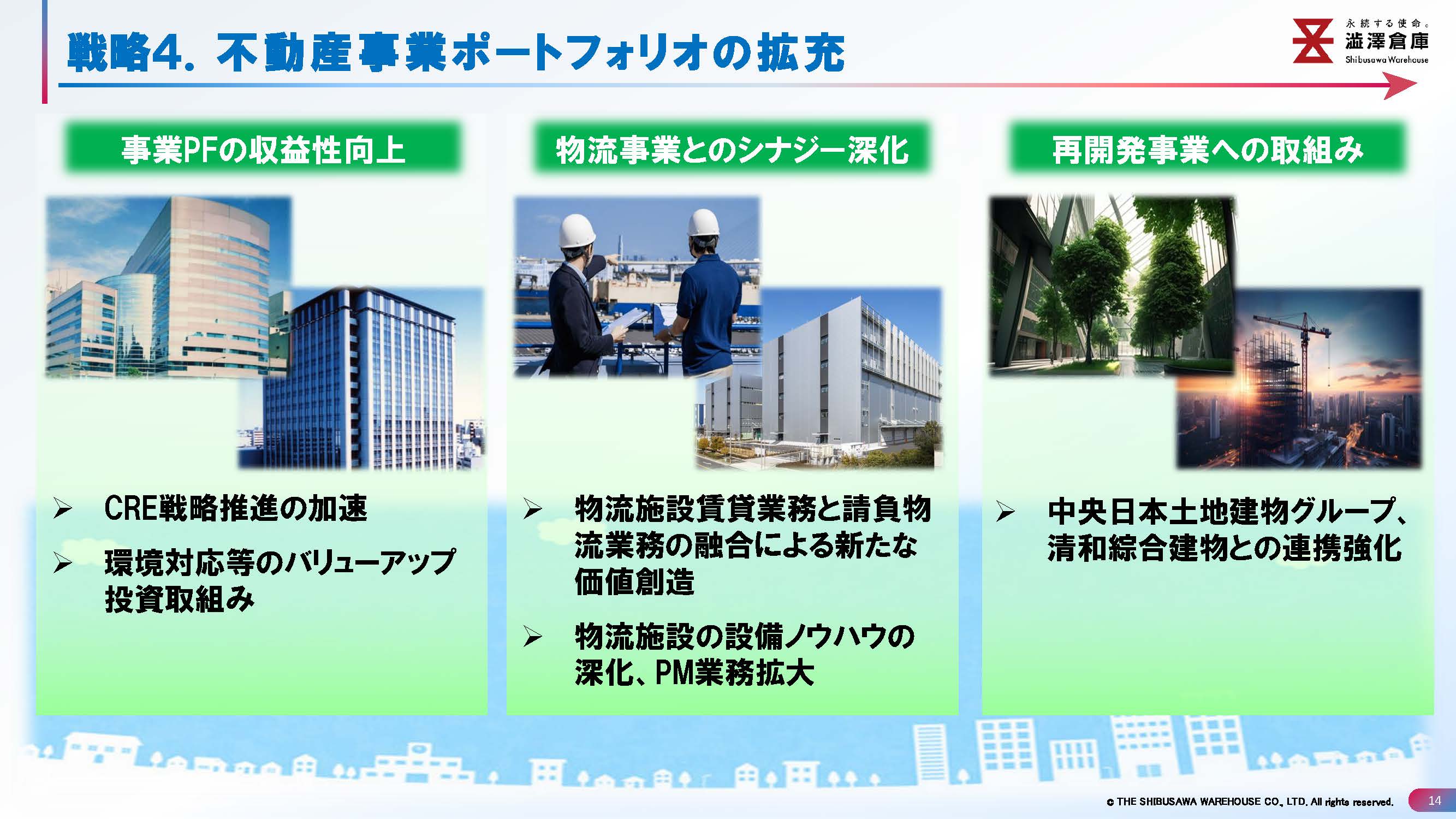 戦略4. 不動産事業ポートフォリオの拡充

永続する使命。
澁澤倉庫
Shibusawa Warehouse

事業PFの収益性向上

➢ CRE戦略推進の加速

➢ 環境対応等のバリューアップ投資取組み

物流事業とのシナジー深化

➢ 物流施設賃貸業務と請負物流業務の融合による新たな価値創造

➢ 物流施設の設備ノウハウの深化、PM業務拡大

再開発事業への取組み

➢ 中央日本土地建物グループ、清和綜合建物との連携強化

© THE SHIBUSAWA WAREHOUSE CO., LTD. All rights reserved.

14